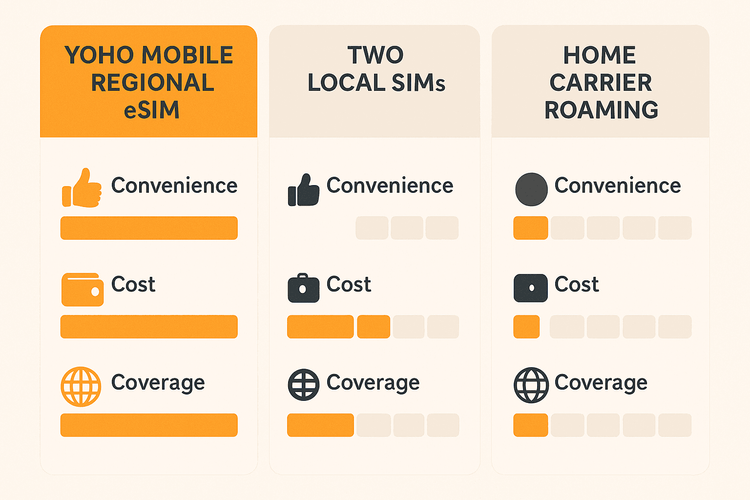 YOHO MOBILE REGIONAL eSIM

Convenience

Cost

Coverage

TWO LOCAL SIMs

Convenience

Cost

Coverage

HOME CARRIER ROAMING

Convenience

Cost

Coverage